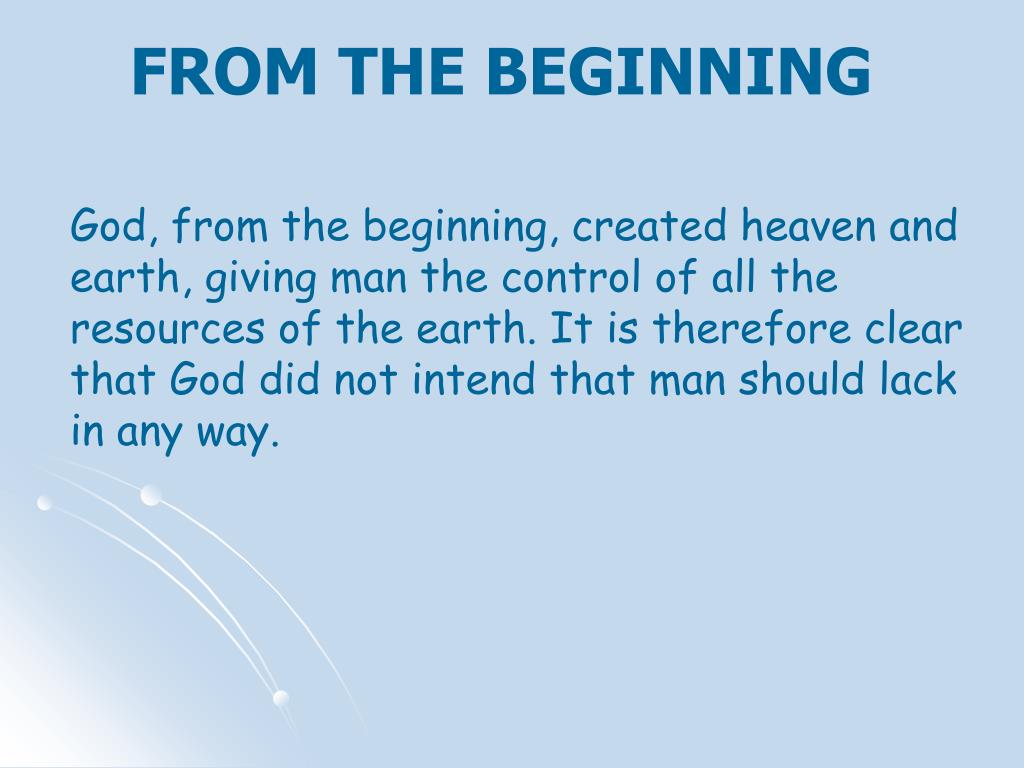 FROM THE BEGINNING

God, from the beginning, created heaven and earth, giving man the control of all the resources of the earth. It is therefore clear that God did not intend that man should lack in any way.